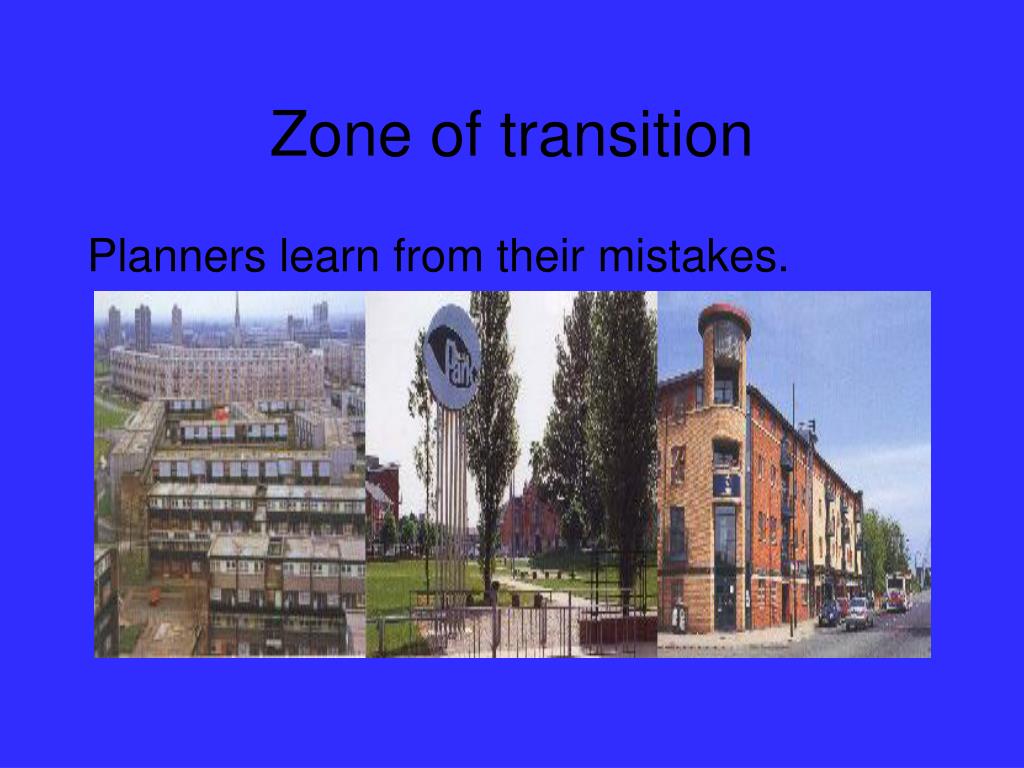 Zone of transition

Planners learn from their mistakes.

Park